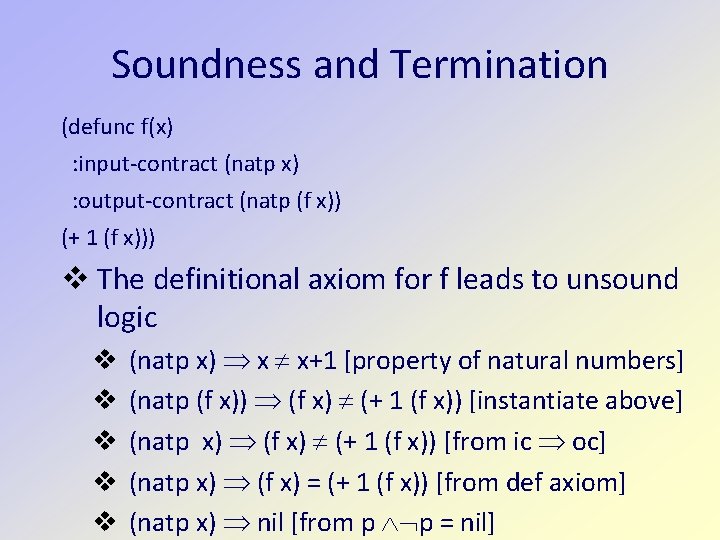 Soundness and Termination

(defunc f(x)

:input-contract (natp x)

:output-contract (natp (f x))

(+ 1 (f x)))

❖ The definitional axiom for f leads to unsound logic

❖ (natp x) $\Rightarrow$ x $\neq$ x+1 [property of natural numbers]

❖ (natp (f x)) $\Rightarrow$ (f x) $\neq$ (+ 1 (f x)) [instantiate above]

❖ (natp x) $\Rightarrow$ (f x) $\neq$ (+ 1 (f x)) [from ic $\Rightarrow$ oc]

❖ (natp x) $\Rightarrow$ (f x) = (+ 1 (f x)) [from def axiom]

❖ (natp x) $\Rightarrow$ nil [from p $\wedge \neg$p = nil]